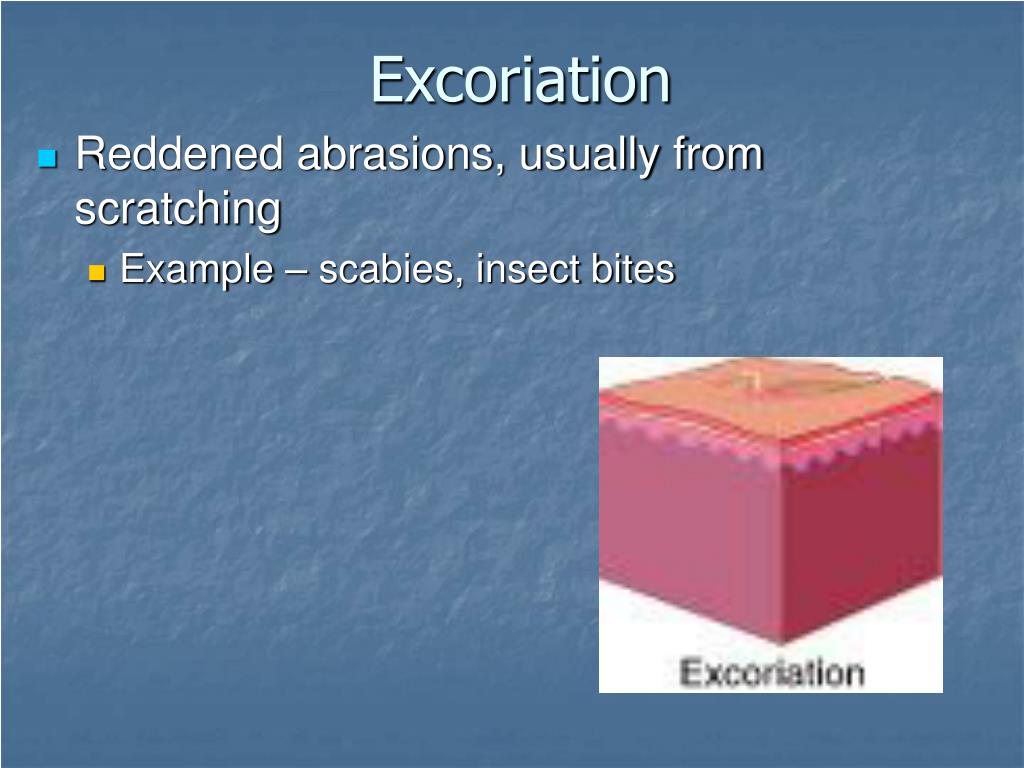 Excoriation

Reddened abrasions, usually from scratching

Example – scabies, insect bites

Excoriation